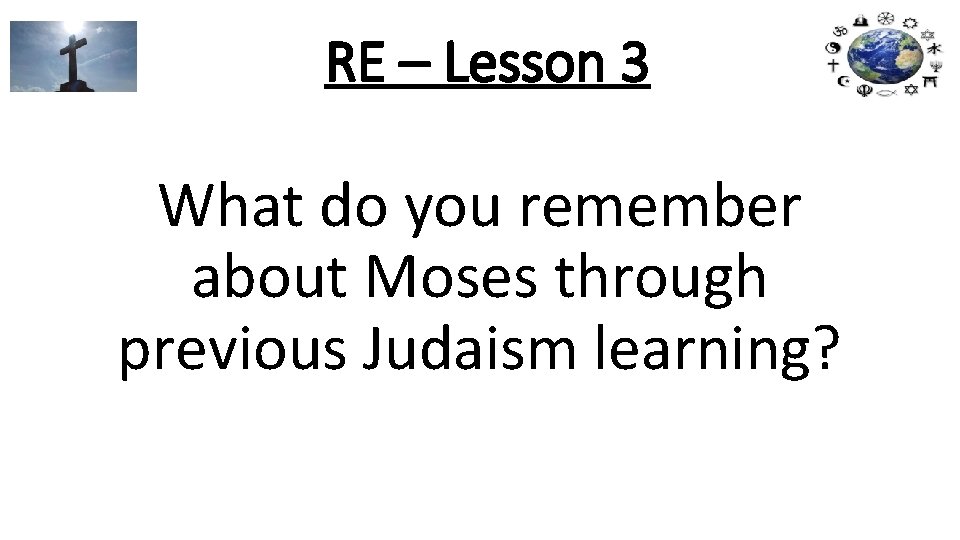 RE – Lesson 3

What do you remember about Moses through previous Judaism learning?